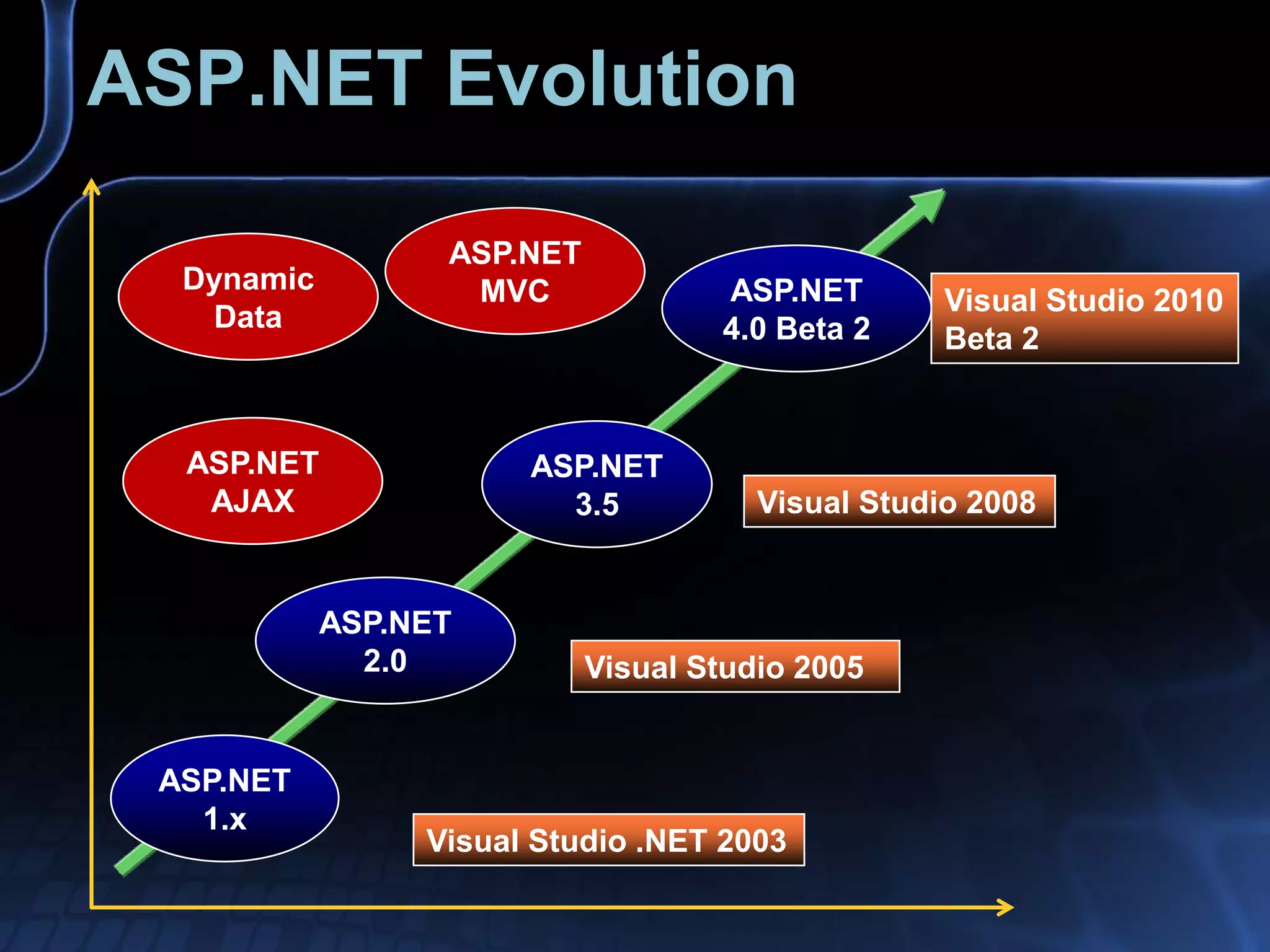 ASP.NET Evolution

Dynamic Data

ASP.NET MVC

ASP.NET 4.0 Beta 2

Visual Studio 2010 Beta 2

ASP.NET AJAX

ASP.NET 3.5

Visual Studio 2008

ASP.NET 2.0

Visual Studio 2005

ASP.NET 1.x

Visual Studio .NET 2003